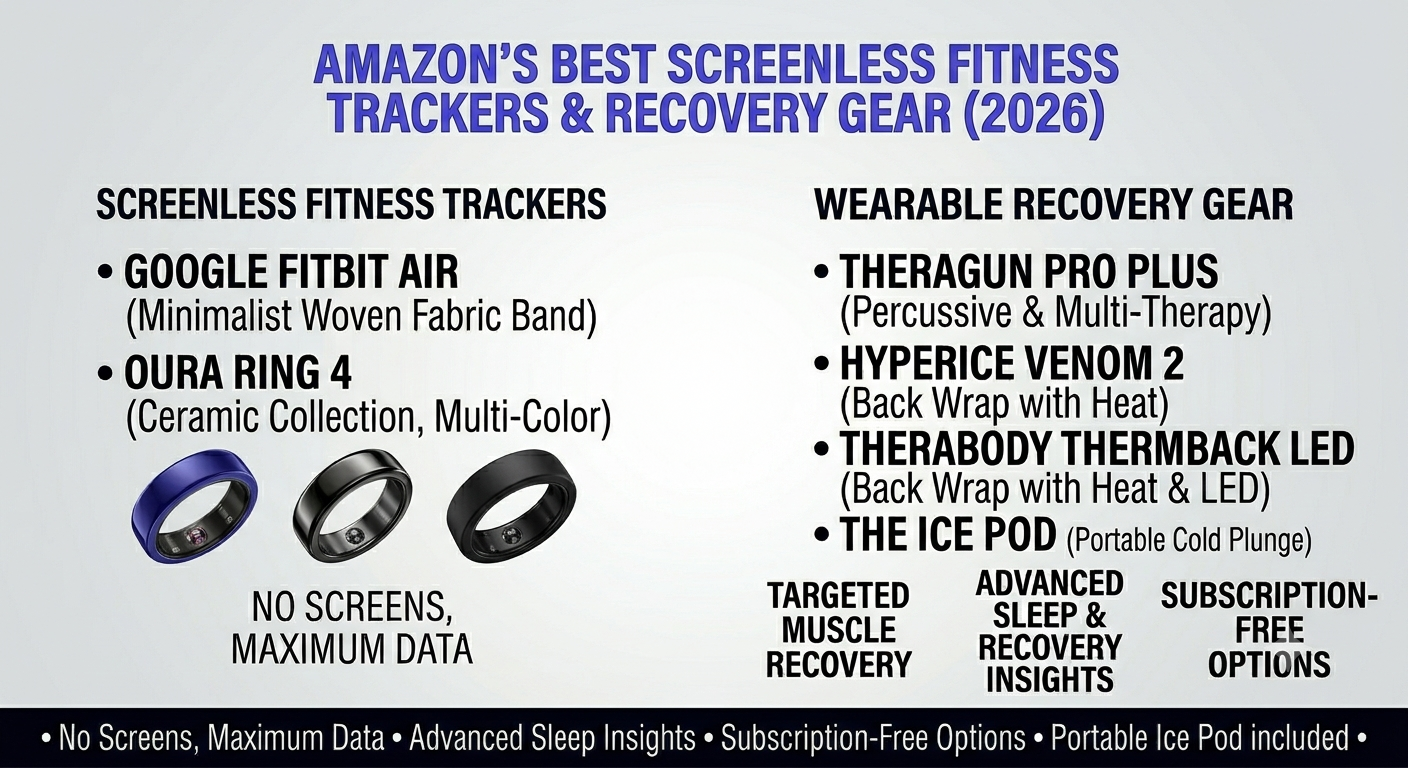 AMAZON'S BEST SCREENLESS FITNESS TRACKERS & RECOVERY GEAR (2026)

SCREENLESS FITNESS TRACKERS

• GOOGLE FITBIT AIR (Minimalist Woven Fabric Band)

• OURA RING 4 (Ceramic Collection, Multi-Color)

NO SCREENS, MAXIMUM DATA

WEARABLE RECOVERY GEAR

• THERAGUN PRO PLUS (Percussive & Multi-Therapy)

• HYPERICE VENOM 2 (Back Wrap with Heat)

• THERABODY THERMBACK LED (Back Wrap with Heat & LED)

• THE ICE POD (Portable Cold Plunge)

TARGETED MUSCLE RECOVERY

ADVANCED SLEEP & RECOVERY INSIGHTS

SUBSCRIPTION-FREE OPTIONS

• No Screens, Maximum Data • Advanced Sleep Insights • Subscription-Free Options • Portable Ice Pod included •